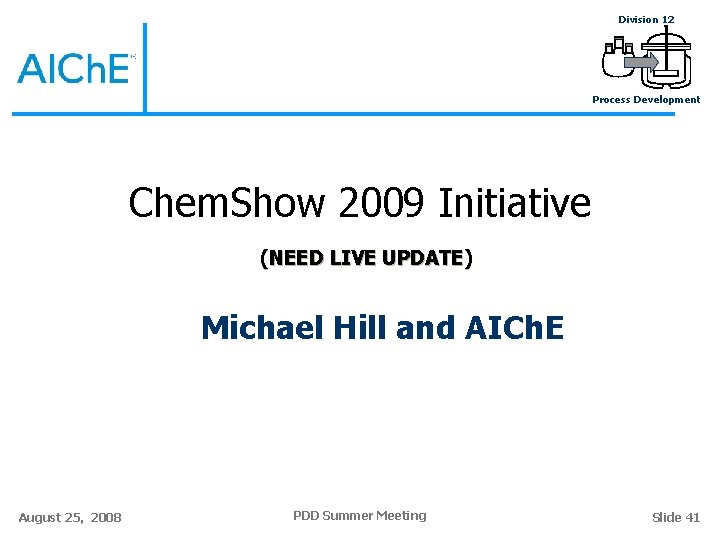 AIChE

Division 12

Process Development

ChemShow 2009 Initiative

(NEED LIVE UPDATE)

Michael Hill and AIChE

August 25, 2008

PDD Summer Meeting

Slide 41